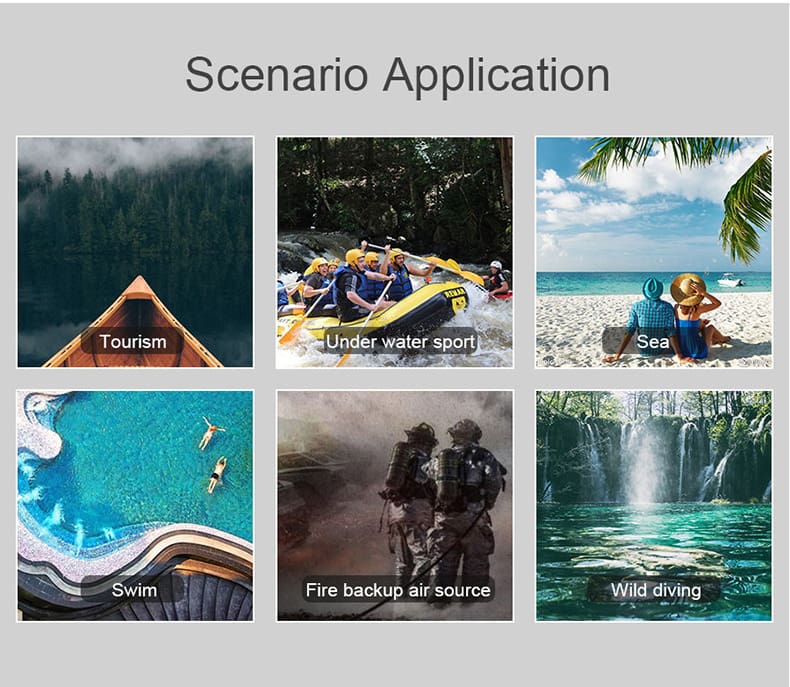 Scenario Application

Tourism

Under water sport

Sea

Swim

Fire backup air source

Wild diving